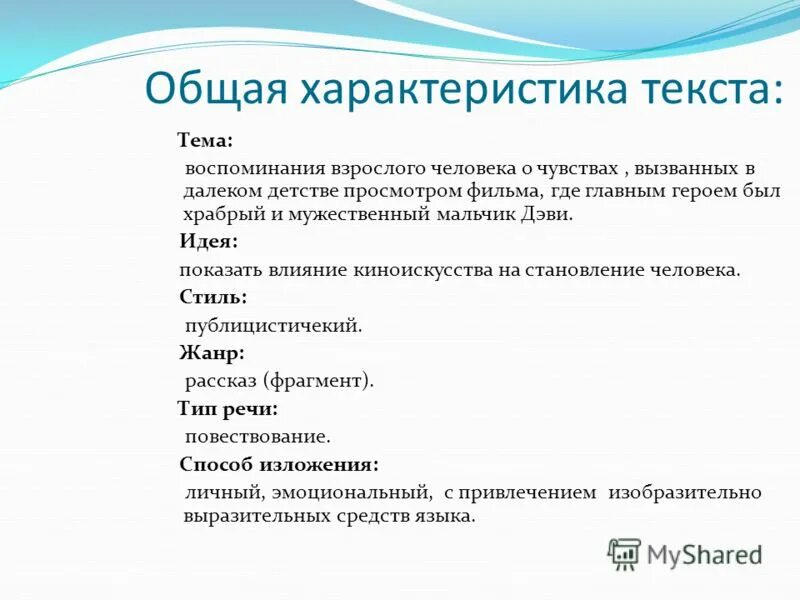 Общая характеристика текста:

Тема:

воспоминания взрослого человека о чувствах , вызванных в далеком детстве просмотром фильма, где главным героем был храбрый и мужественный мальчик Дэви.

Идея:

показать влияние киноискусства на становление человека.

Стиль:

публицистичекий.

Жанр:

рассказ (фрагмент).

Тип речи:

повествование.

Способ изложения:

личный, эмоциональный, с привлечением изобразительно выразительных средств языка.

MyShared